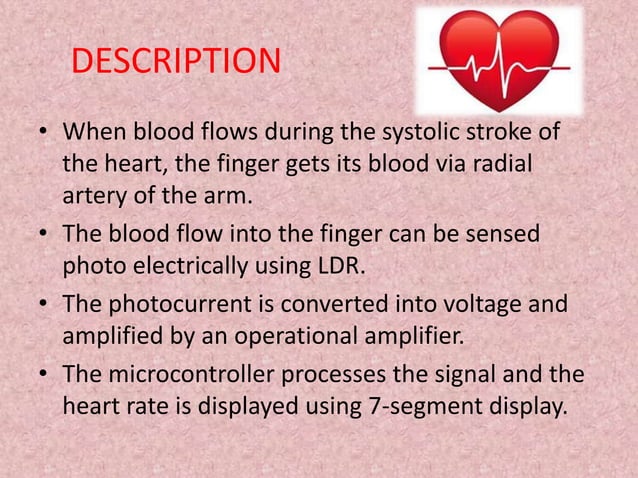 DESCRIPTION

• When blood flows during the systolic stroke of the heart, the finger gets its blood via radial artery of the arm.

• The blood flow into the finger can be sensed photo electrically using LDR.

• The photocurrent is converted into voltage and amplified by an operational amplifier.

• The microcontroller processes the signal and the heart rate is displayed using 7-segment display.